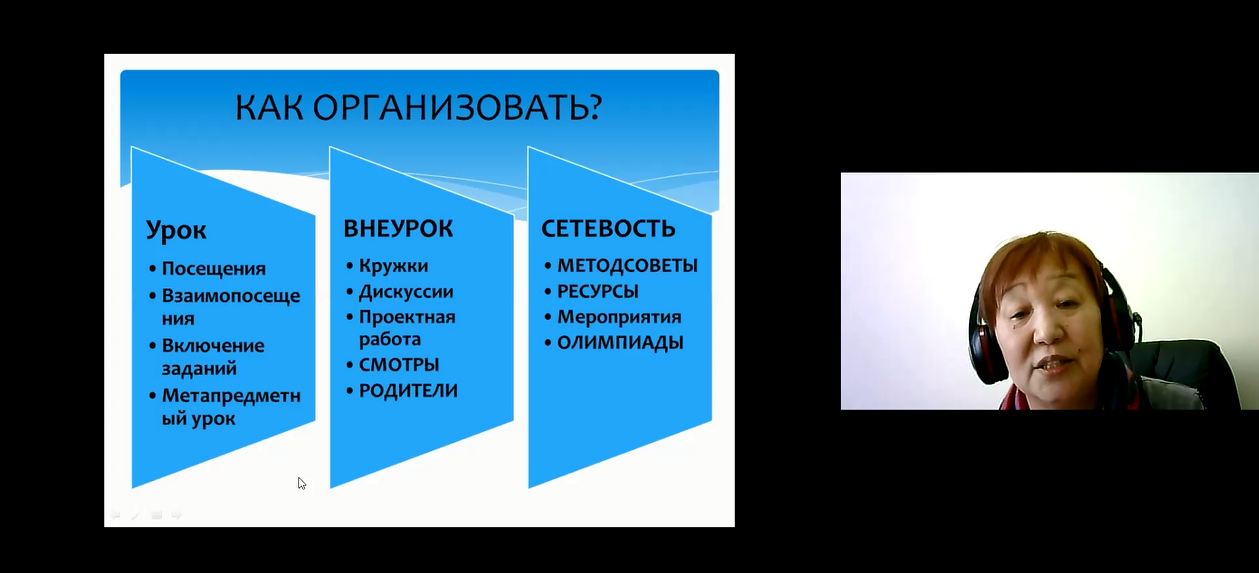 КАК ОРГАНИЗОВАТЬ?

Урок
• Посещения
• Взаимопосещения
• Включение заданий
• Метапредметный урок

ВНЕУРОК
• Кружки
• Дискуссии
• Проектная работа
• СМОТРЫ
• РОДИТЕЛИ

СЕТЕВОСТЬ
• МЕТОДСОВЕТЫ
• РЕСУРСЫ
• Мероприятия
• ОЛИМПИАДЫ